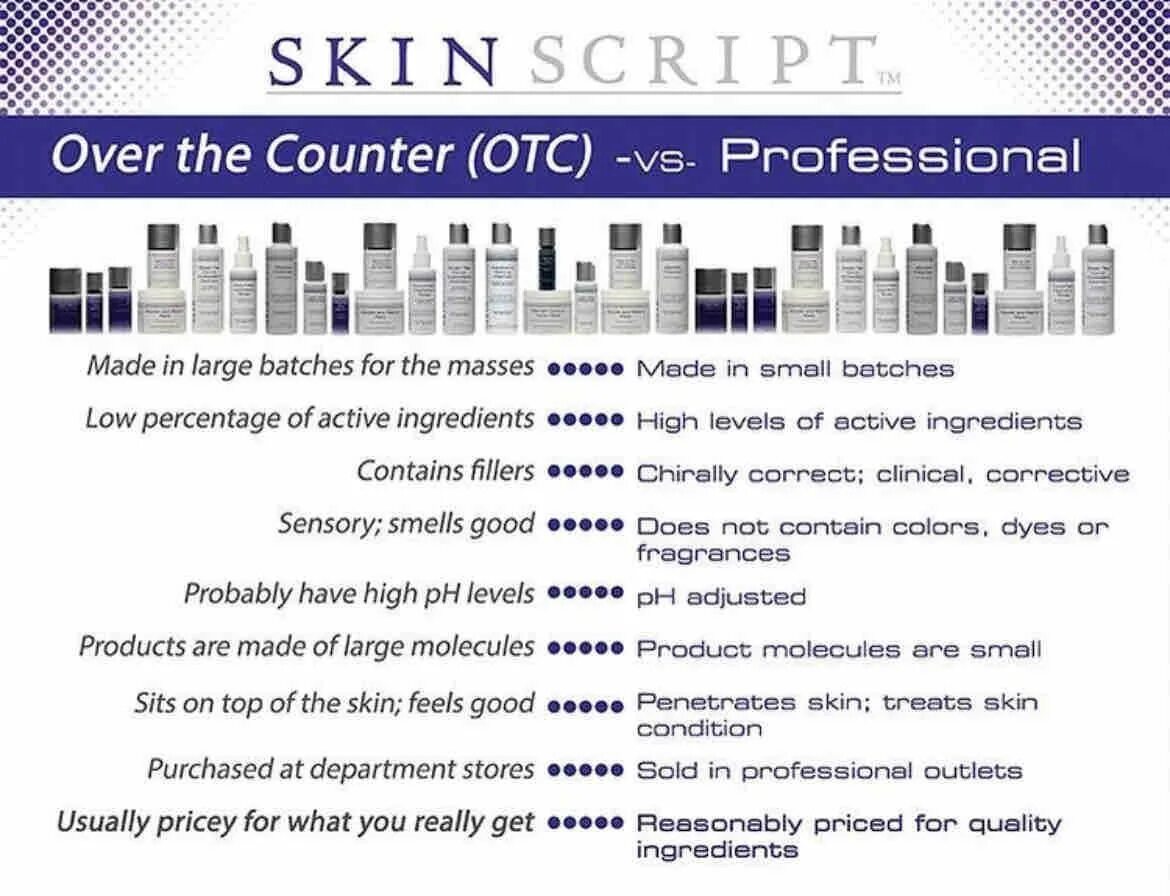 SKIN SCRIPT™

Over the Counter (OTC) -vs- Professional

Made in large batches for the masses ●●●●● Made in small batches

Low percentage of active ingredients ●●●●● High levels of active ingredients

Contains fillers ●●●●● Chirally correct; clinical, corrective

Sensory; smells good ●●●●● Does not contain colors, dyes or fragrances

Probably have high pH levels ●●●●● pH adjusted

Products are made of large molecules ●●●●● Product molecules are small

Sits on top of the skin; feels good ●●●●● Penetrates skin; treats skin condition

Purchased at department stores ●●●●● Sold in professional outlets

Usually pricey for what you really get ●●●●● Reasonably priced for quality ingredients